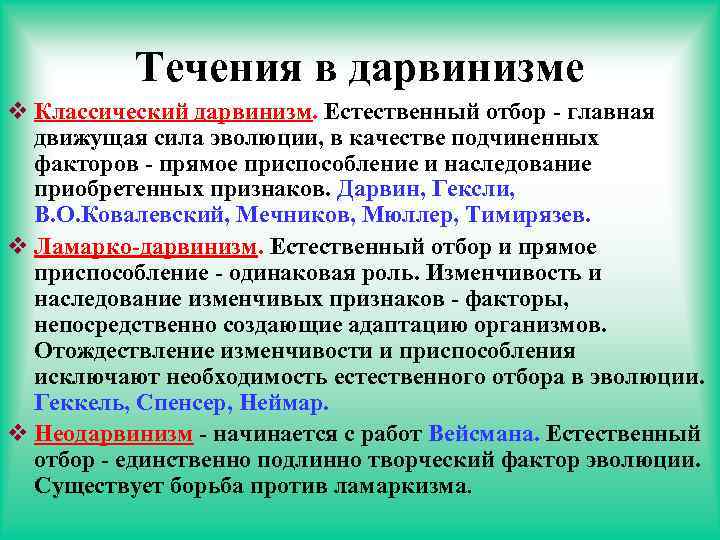 Течения в дарвинизме

❖ Классический дарвинизм. Естественный отбор - главная движущая сила эволюции, в качестве подчиненных факторов - прямое приспособление и наследование приобретенных признаков. Дарвин, Гексли, В.О.Ковалевский, Мечников, Мюллер, Тимирязев.

❖ Ламарко-дарвинизм. Естественный отбор и прямое приспособление - одинаковая роль. Изменчивость и наследование изменчивых признаков - факторы, непосредственно создающие адаптацию организмов. Отождествление изменчивости и приспособления исключают необходимость естественного отбора в эволюции. Геккель, Спенсер, Неймар.

❖ Неодарвинизм - начинается с работ Вейсмана. Естественный отбор - единственно подлинно творческий фактор эволюции. Существует борьба против ламаркизма.